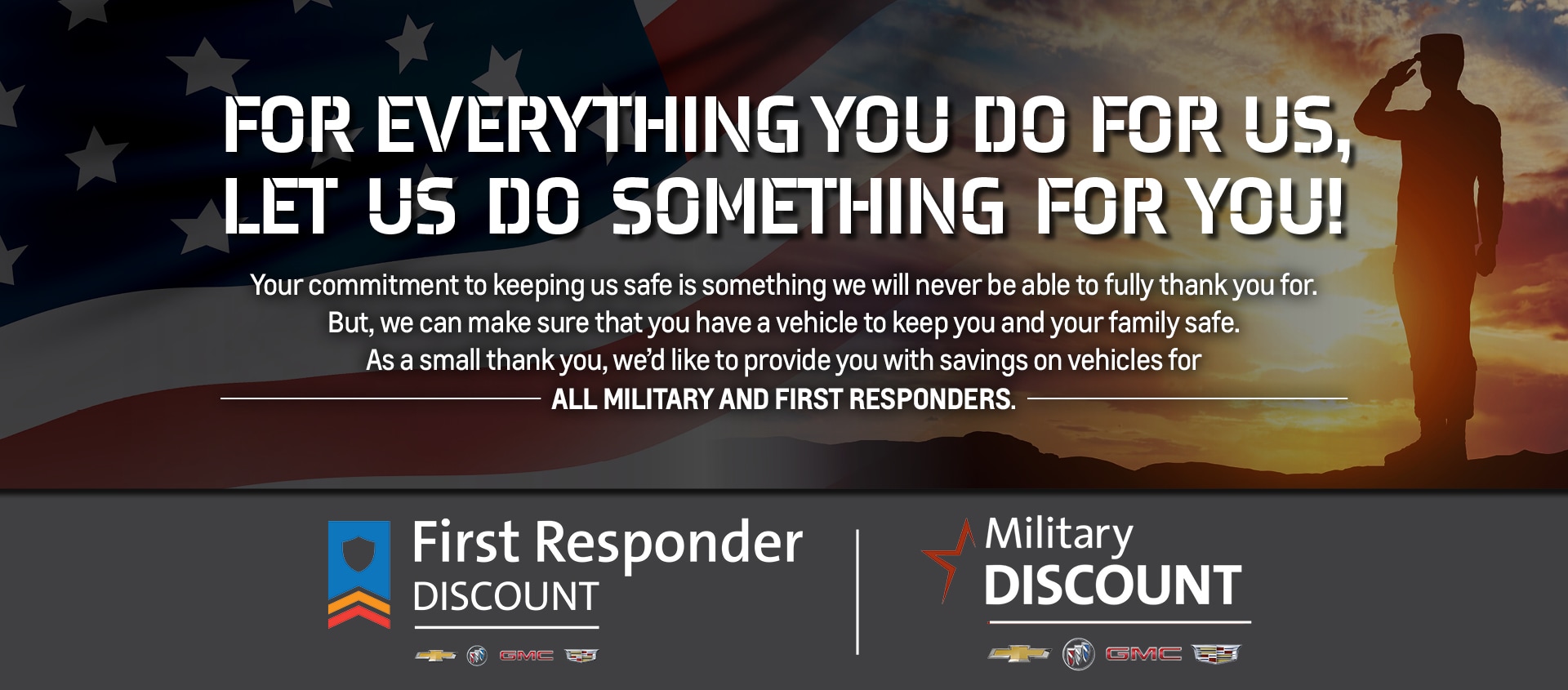 FOR EVERYTHING YOU DO FOR US, LET US DO SOMETHING FOR YOU!

Your commitment to keeping us safe is something we will never be able to fully thank you for. But, we can make sure that you have a vehicle to keep you and your family safe. As a small thank you, we'd like to provide you with savings on vehicles for

ALL MILITARY AND FIRST RESPONDERS.

First Responder DISCOUNT

GMC

Military DISCOUNT

GMC